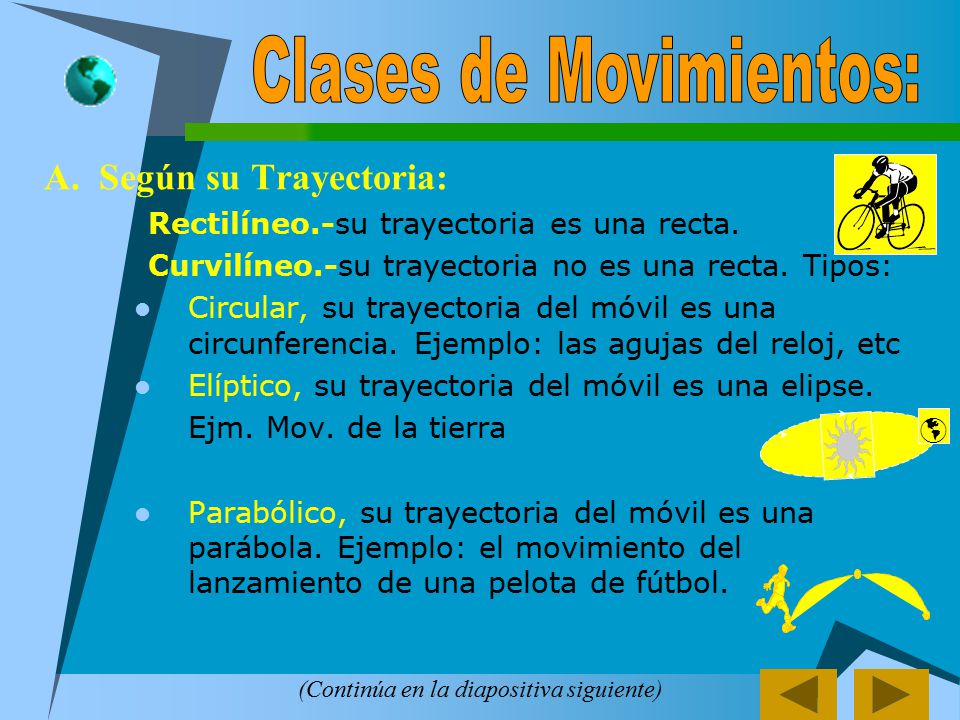 Clases de Movimientos:

A. Según su Trayectoria:

Rectilíneo.-su trayectoria es una recta.

Curvilíneo.-su trayectoria no es una recta. Tipos:

- Circular, su trayectoria del móvil es una circunferencia. Ejemplo: las agujas del reloj, etc
- Elíptico, su trayectoria del móvil es una elipse. Ejm. Mov. de la tierra
- Parabólico, su trayectoria del móvil es una parábola. Ejemplo: el movimiento del lanzamiento de una pelota de fútbol.

(Continúa en la diapositiva siguiente)